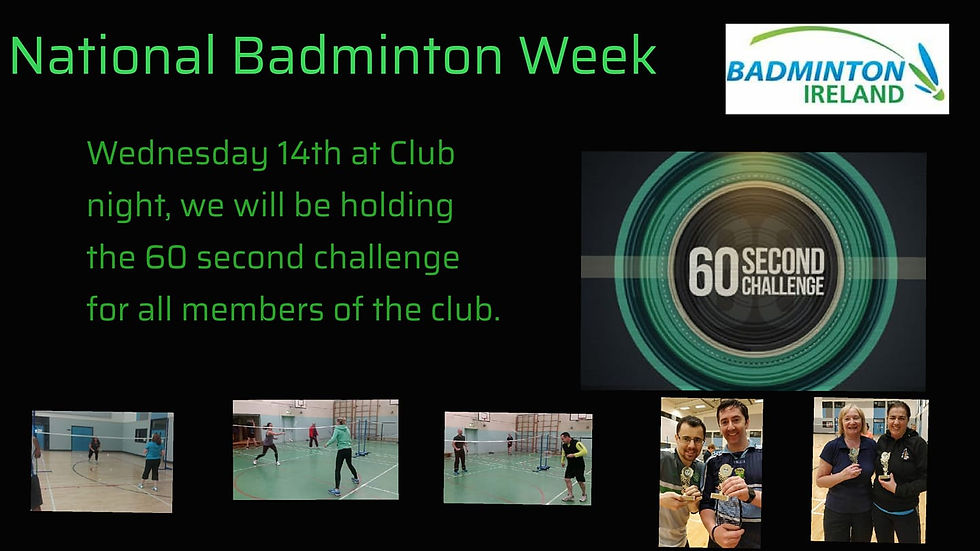 National Badminton Week

BADMINTON IRELAND

Wednesday 14th at Club night, we will be holding the 60 second challenge for all members of the club.

60 SECOND CHALLENGE